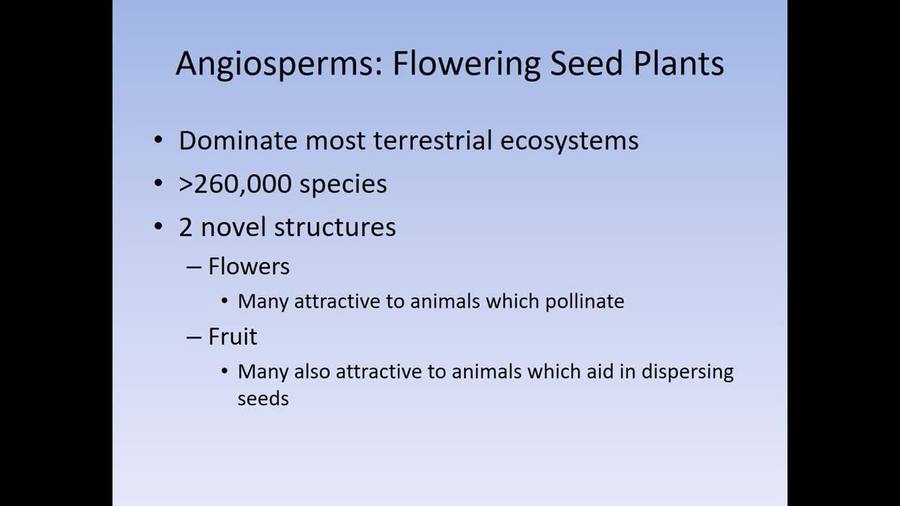 Angiosperms: Flowering Seed Plants

• Dominate most terrestrial ecosystems
• >260,000 species
• 2 novel structures
– Flowers
• Many attractive to animals which pollinate
– Fruit
• Many also attractive to animals which aid in dispersing seeds